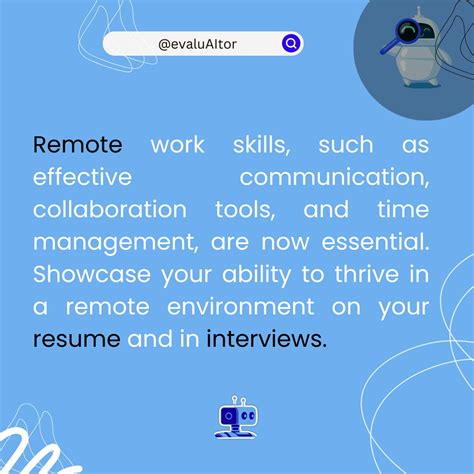 @evaluAItor

Remote work skills, such as effective communication, collaboration tools, and time management, are now essential. Showcase your ability to thrive in a remote environment on your resume and in interviews.